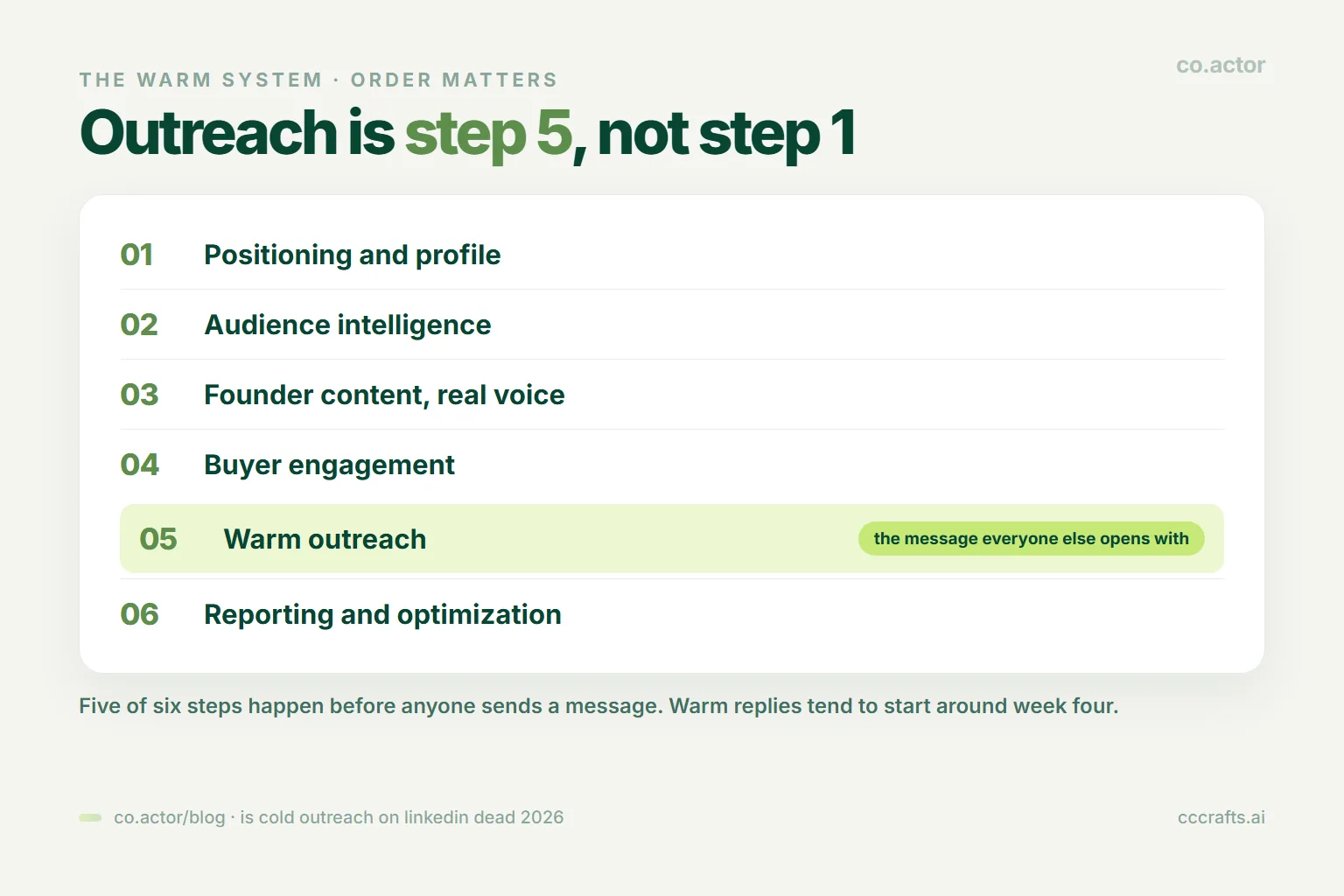 THE WARM SYSTEM · ORDER MATTERS

co.actor

Outreach is step 5, not step 1

01 Positioning and profile

02 Audience intelligence

03 Founder content, real voice

04 Buyer engagement

05 Warm outreach

the message everyone else opens with

06 Reporting and optimization

Five of six steps happen before anyone sends a message. Warm replies tend to start around week four.

co.actor/blog · is cold outreach on linkedin dead 2026

cccrafts.ai